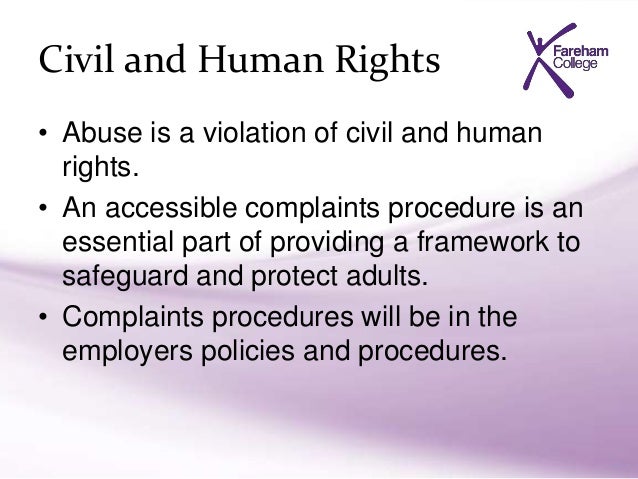 Civil and Human Rights

Fareham College

• Abuse is a violation of civil and human rights.

• An accessible complaints procedure is an essential part of providing a framework to safeguard and protect adults.

• Complaints procedures will be in the employers policies and procedures.